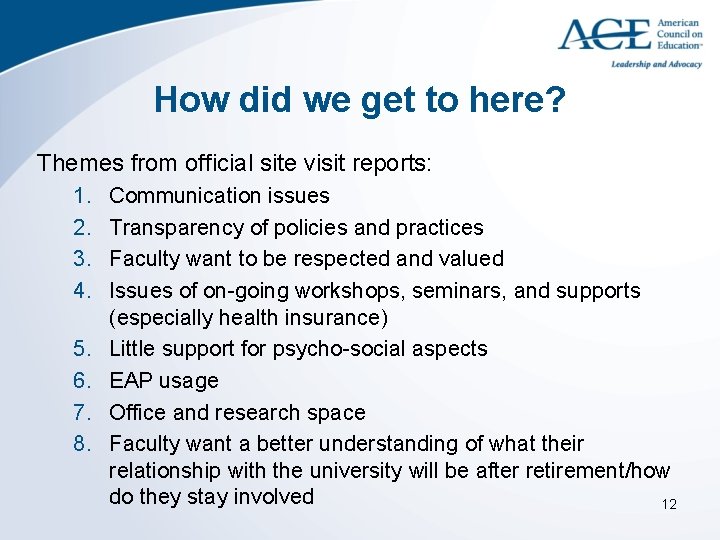 ACE American Council on Education™
Leadership and Advocacy

How did we get to here?

Themes from official site visit reports:

1. Communication issues
2. Transparency of policies and practices
3. Faculty want to be respected and valued
4. Issues of on-going workshops, seminars, and supports (especially health insurance)
5. Little support for psycho-social aspects
6. EAP usage
7. Office and research space
8. Faculty want a better understanding of what their relationship with the university will be after retirement/how do they stay involved

12